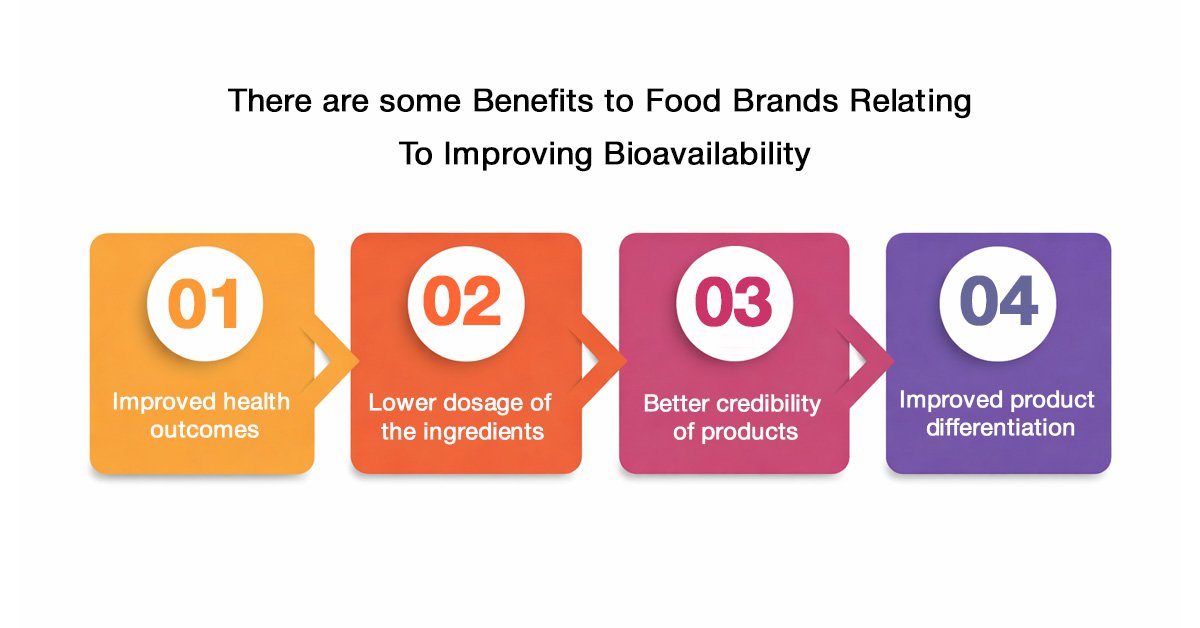 There are some Benefits to Food Brands Relating To Improving Bioavailability

01
Improved health outcomes

02
Lower dosage of the ingredients

03
Better credibility of products

04
Improved product differentiation